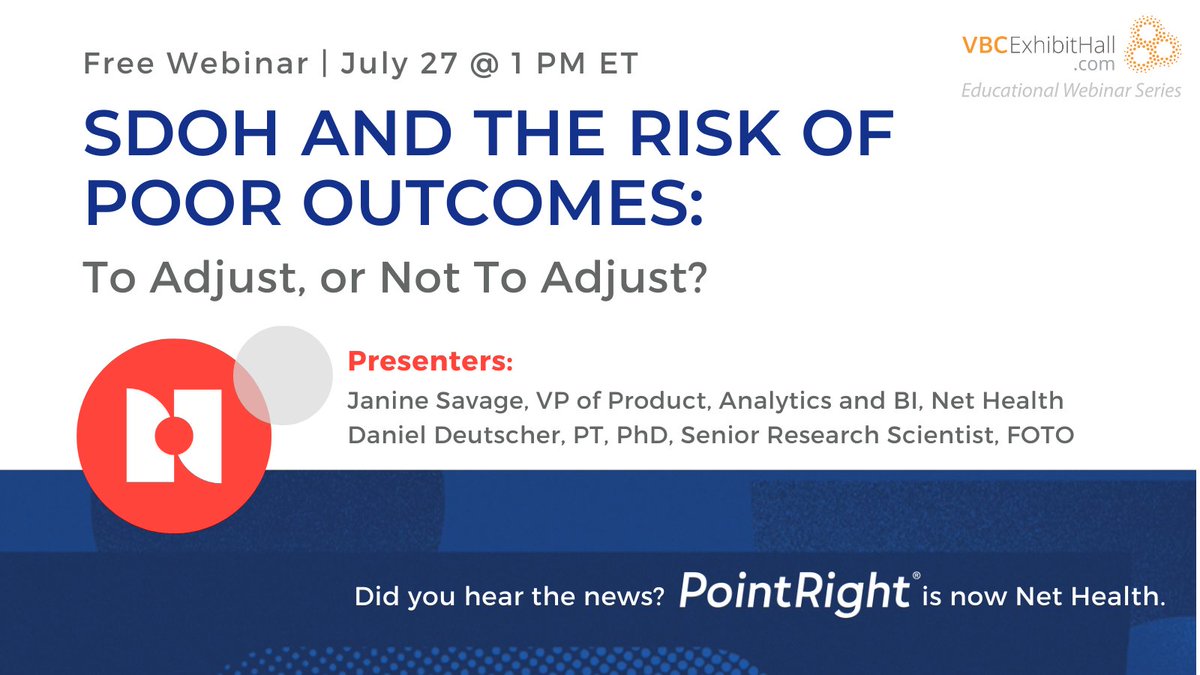 Free Webinar | July 27 @ 1 PM ET

VBCExhibitHall.com
Educational Webinar Series

SDOH AND THE RISK OF POOR OUTCOMES:

To Adjust, or Not To Adjust?

Presenters:
Janine Savage, VP of Product, Analytics and BI, Net Health
Daniel Deutscher, PT, PhD, Senior Research Scientist, FOTO

Did you hear the news? PointRight® is now Net Health.